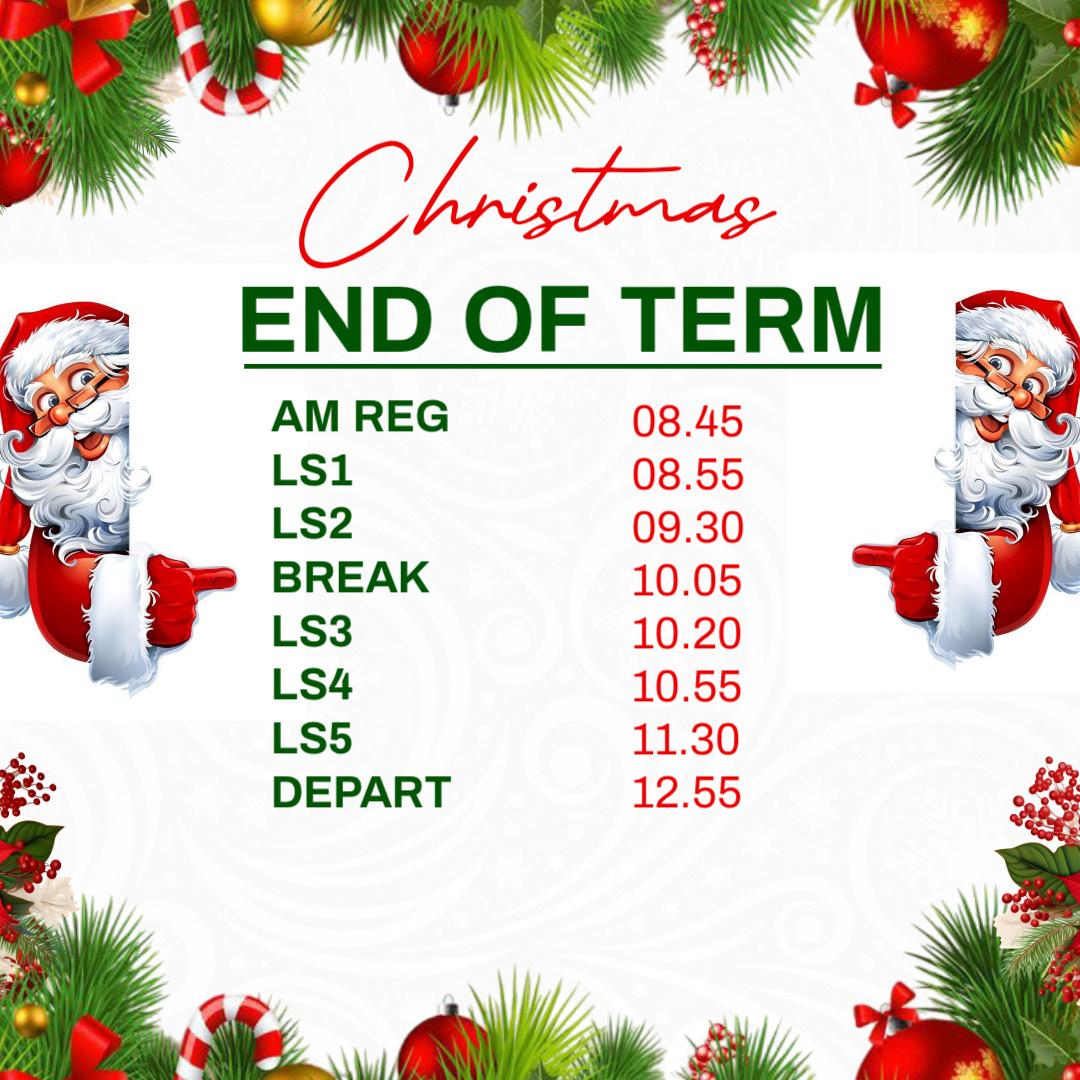 Christmas
END OF TERM

| | |
|---|---|
| AM REG | 08.45 |
| LS1 | 08.55 |
| LS2 | 09.30 |
| BREAK | 10.05 |
| LS3 | 10.20 |
| LS4 | 10.55 |
| LS5 | 11.30 |
| DEPART | 12.55 |